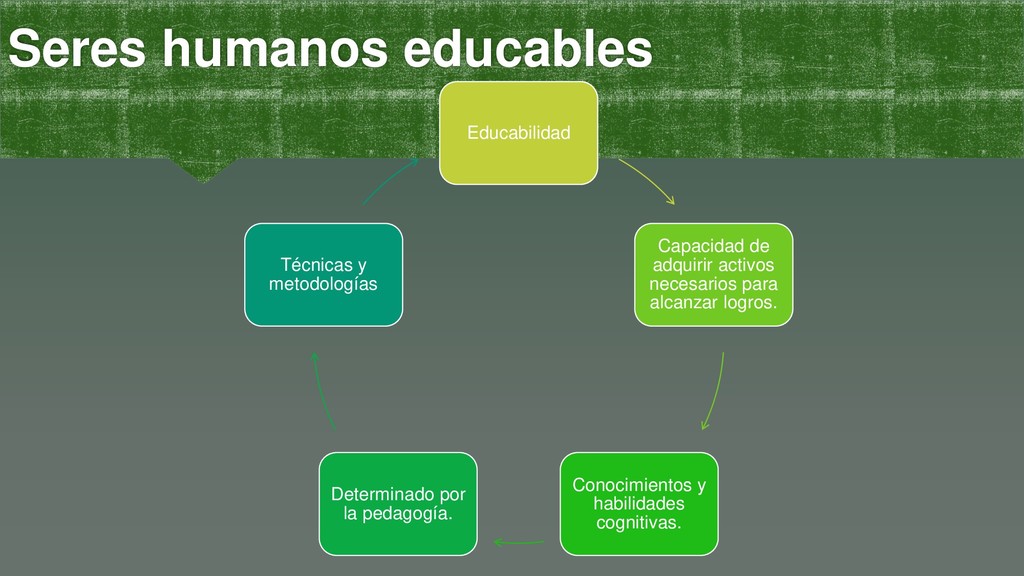 Seres humanos educables

Educabilidad

Capacidad de adquirir activos necesarios para alcanzar logros.

Conocimientos y habilidades cognitivas.

Determinado por la pedagogía.

Técnicas y metodologías